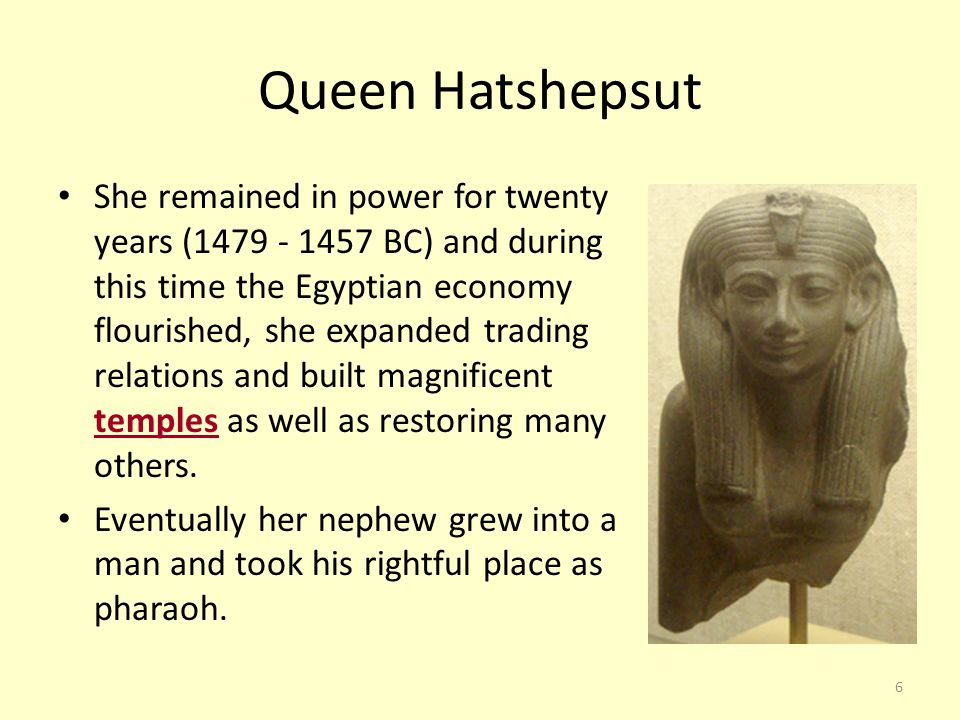 Queen Hatshepsut

• She remained in power for twenty years (1479 - 1457 BC) and during this time the Egyptian economy flourished, she expanded trading relations and built magnificent temples as well as restoring many others.

• Eventually her nephew grew into a man and took his rightful place as pharaoh.

6